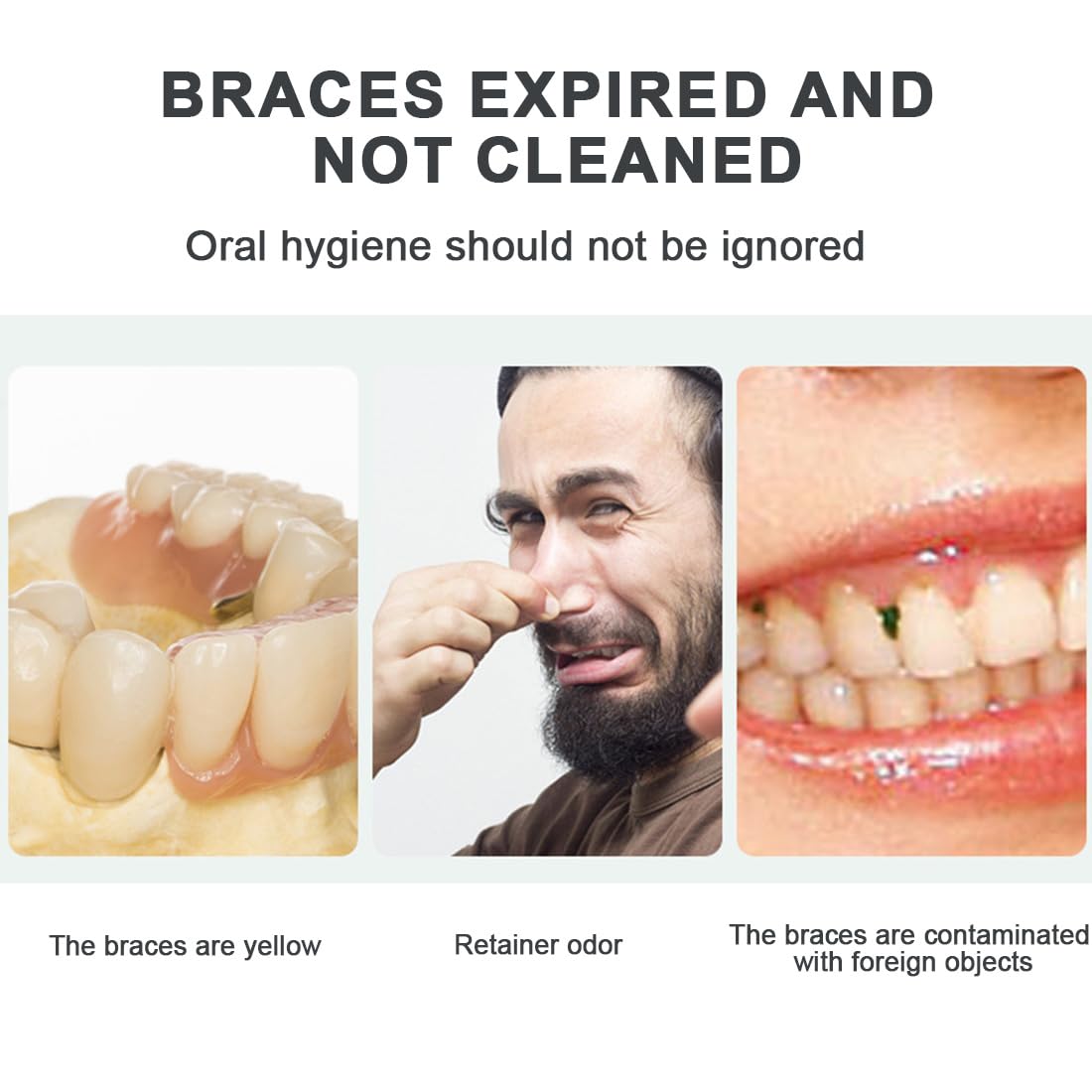 BRACES EXPIRED AND NOT CLEANED

Oral hygiene should not be ignored

The braces are yellow

Retainer odor

The braces are contaminated with foreign objects